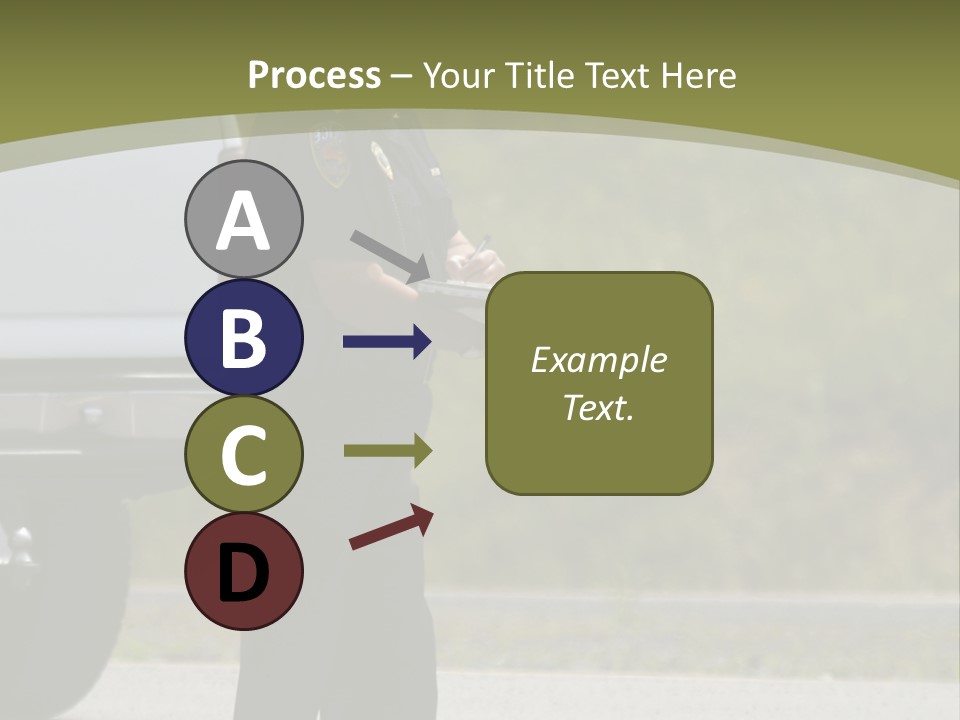 Process – Your Title Text Here

A

B

C

D

Example Text.